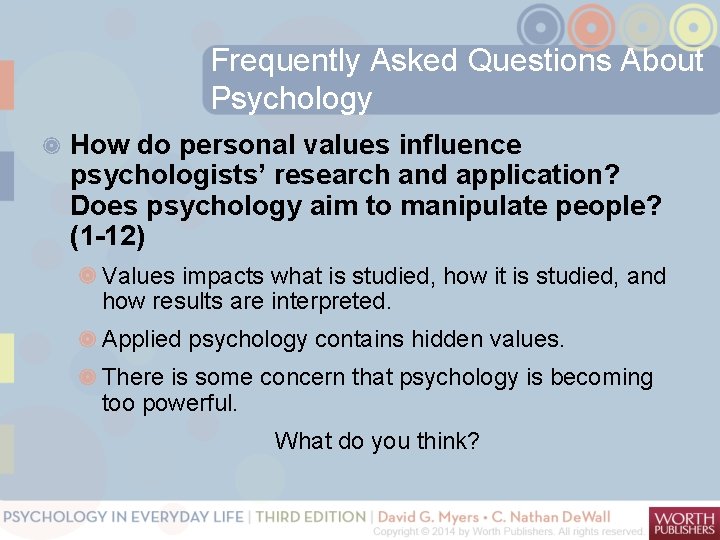 Frequently Asked Questions About Psychology

How do personal values influence psychologists' research and application? Does psychology aim to manipulate people? (1-12)

Values impacts what is studied, how it is studied, and how results are interpreted.

Applied psychology contains hidden values.

There is some concern that psychology is becoming too powerful.

What do you think?

PSYCHOLOGY IN EVERYDAY LIFE | THIRD EDITION | David G. Myers • C. Nathan DeWall
Copyright © 2014 by Worth Publishers. All rights reserved.
WORTH PUBLISHERS